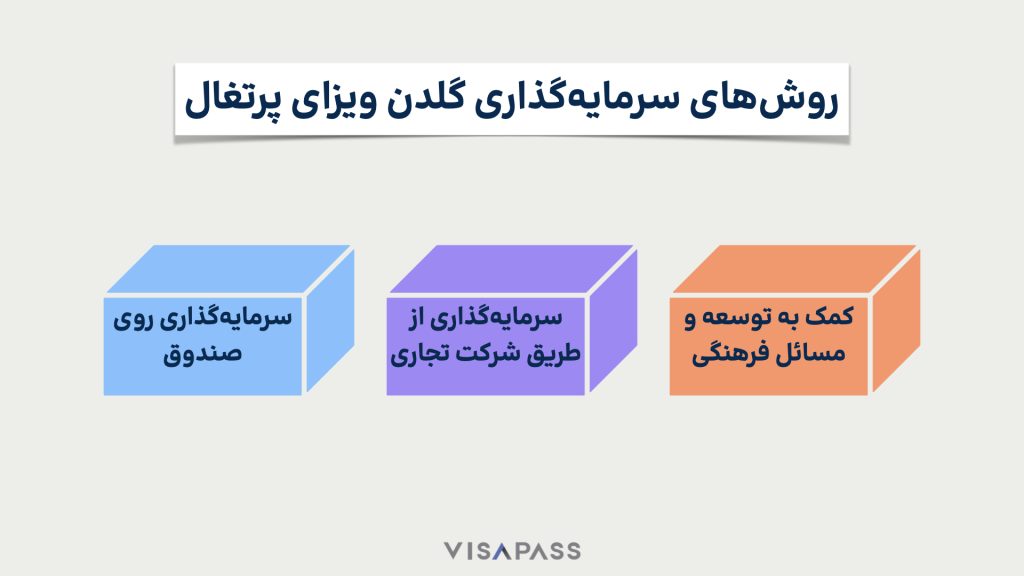 روش‌های سرمایه‌گذاری گلدن ویزای پرتغال

کمک به توسعه و مسائل فرهنگی

سرمایه‌گذاری از طریق شرکت تجاری

سرمایه‌گذاری روی صندوق

VISAPASS